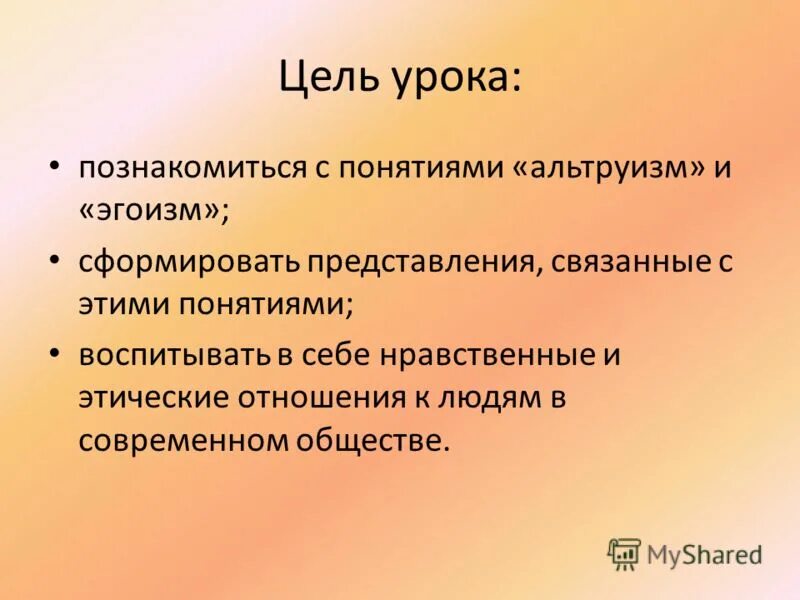 Цель урока:

• познакомиться с понятиями «альтруизм» и «эгоизм»;

• сформировать представления, связанные с этими понятиями;

• воспитывать в себе нравственные и этические отношения к людям в современном обществе.

MyShared